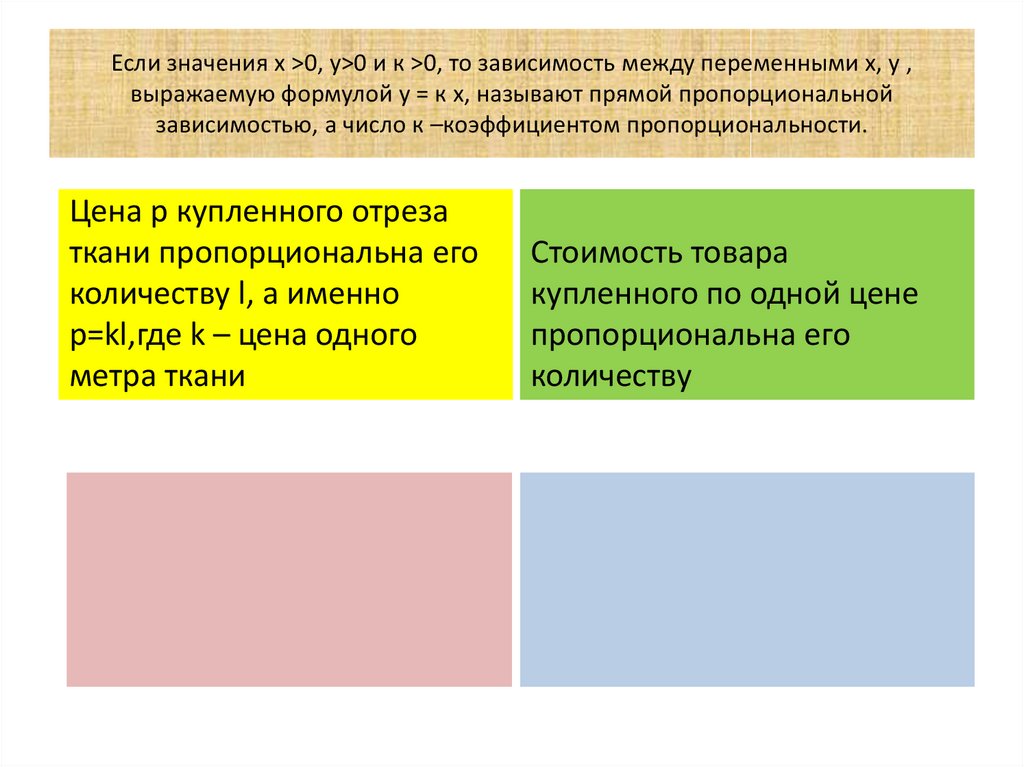 Если значения х >0, у>0 и к >0, то зависимость между переменными х, у , выражаемую формулой у = к х, называют прямой пропорциональной зависимостью, а число к –коэффициентом пропорциональности.

Цена p купленного отреза ткани пропорциональна его количеству l, а именно p=kl,где k – цена одного метра ткани

Стоимость товара купленного по одной цене пропорциональна его количеству